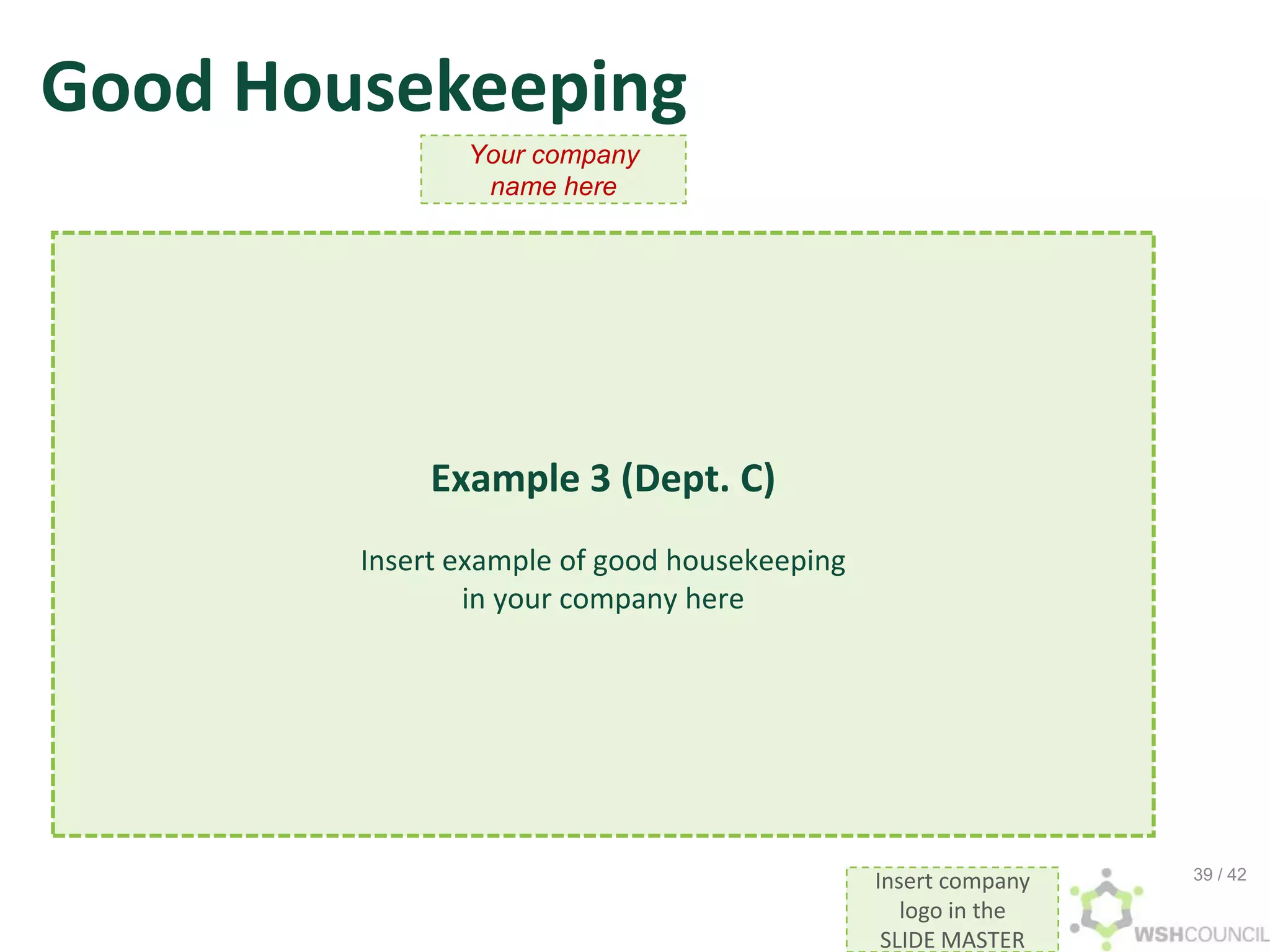 Good Housekeeping

Your company name here

Example 3 (Dept. C)

Insert example of good housekeeping in your company here

Insert company logo in the SLIDE MASTER

39 / 42

WSHCOUNCIL